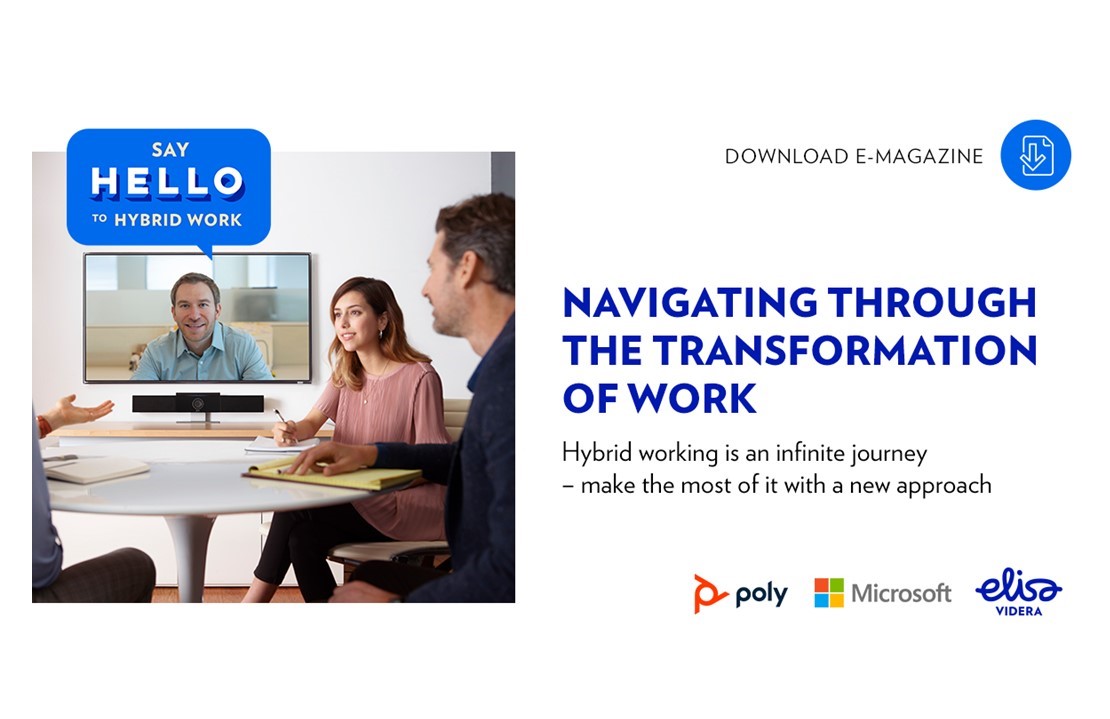 SAY
HELLO
TO HYBRID WORK

DOWNLOAD E-MAGAZINE

NAVIGATING THROUGH THE TRANSFORMATION OF WORK

Hybrid working is an infinite journey – make the most of it with a new approach

poly

Microsoft

elisa
VIDERA